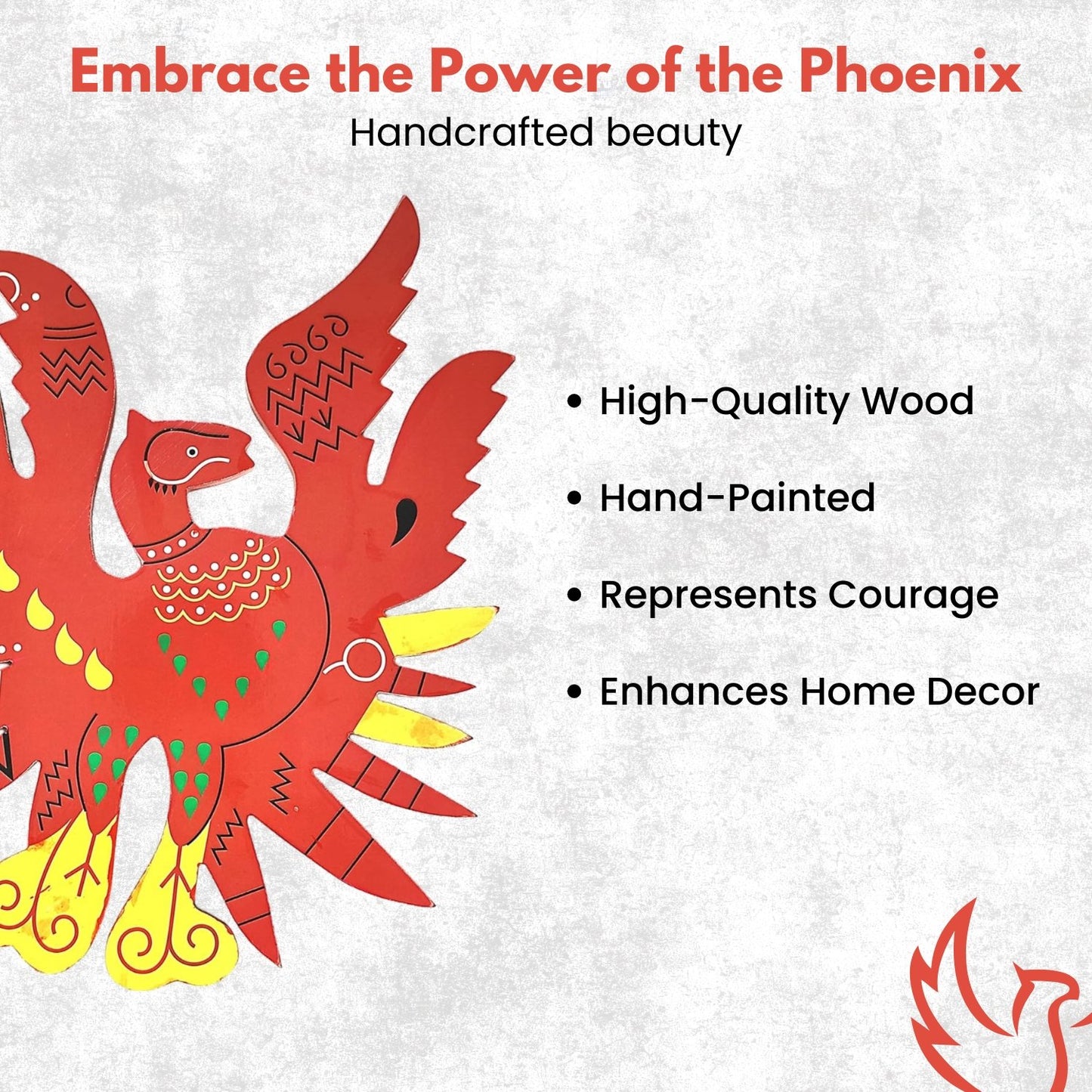 Embrace the Power of the Phoenix
Handcrafted beauty

• High-Quality Wood
• Hand-Painted
• Represents Courage
• Enhances Home Decor